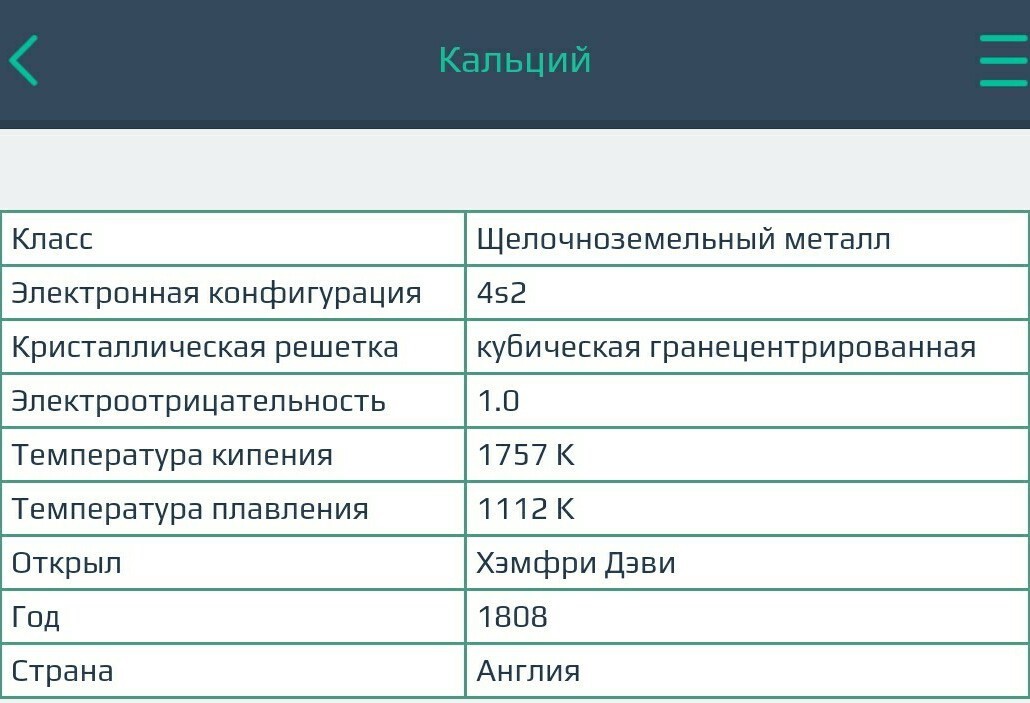 Кальций

| Класс | Щелочноземельный металл |
|---|---|
| Электронная конфигурация | 4s2 |
| Кристаллическая решетка | кубическая гранецентрированная |
| Электроотрицательность | 1.0 |
| Температура кипения | 1757 K |
| Температура плавления | 1112 K |
| Открыл | Хэмфри Дэви |
| Год | 1808 |
| Страна | Англия |